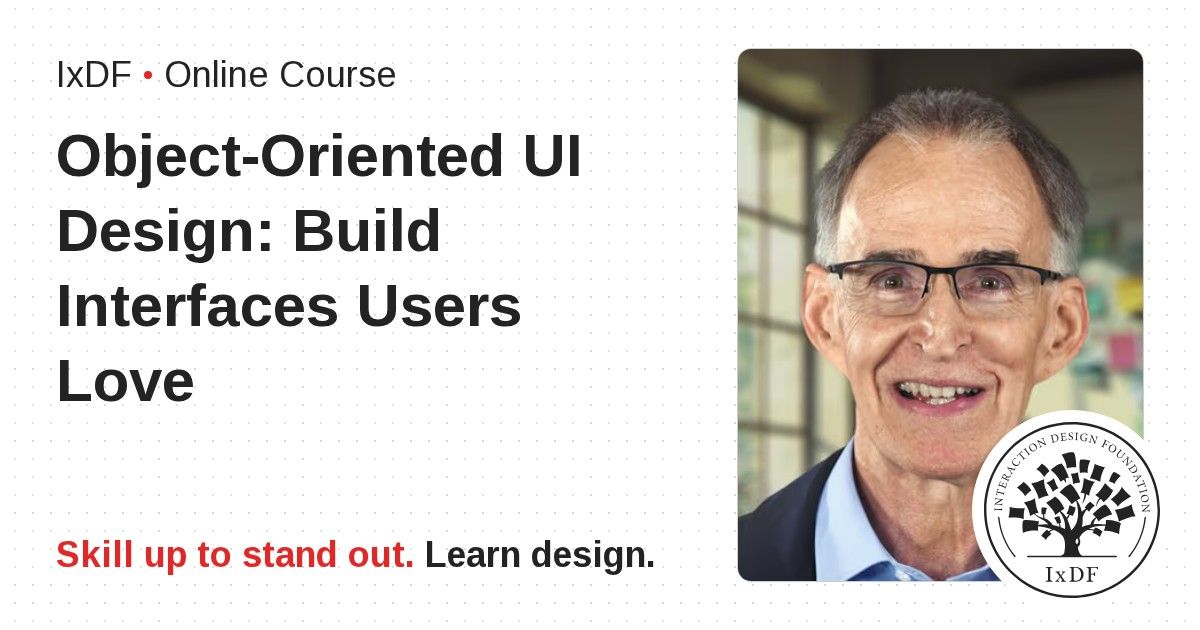 IxDF • Online Course

Object-Oriented UI Design: Build Interfaces Users Love

Skill up to stand out. Learn design.

INTERACTION DESIGN FOUNDATION

IxDF